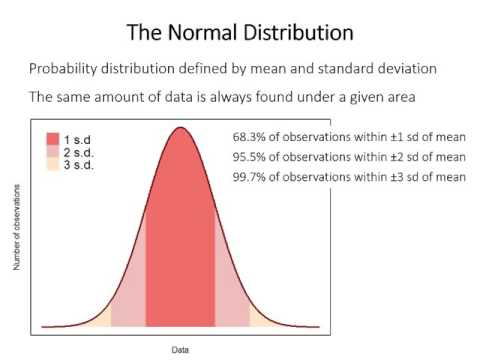 The Normal Distribution

Probability distribution defined by mean and standard deviation

The same amount of data is always found under a given area

1 s.d
2 s.d.
3 s.d.

68.3% of observations within ±1 sd of mean
95.5% of observations within ±2 sd of mean
99.7% of observations within ±3 sd of mean

Number of observations

Data